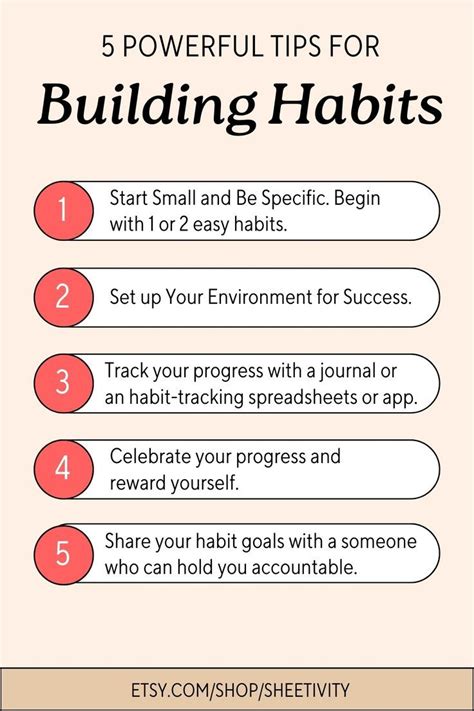 5 POWERFUL TIPS FOR

Building Habits

1 Start Small and Be Specific. Begin with 1 or 2 easy habits.

2 Set up Your Environment for Success.

3 Track your progress with a journal or an habit-tracking spreadsheets or app.

4 Celebrate your progress and reward yourself.

5 Share your habit goals with a someone who can hold you accountable.

ETSY.COM/SHOP/SHEETIVITY